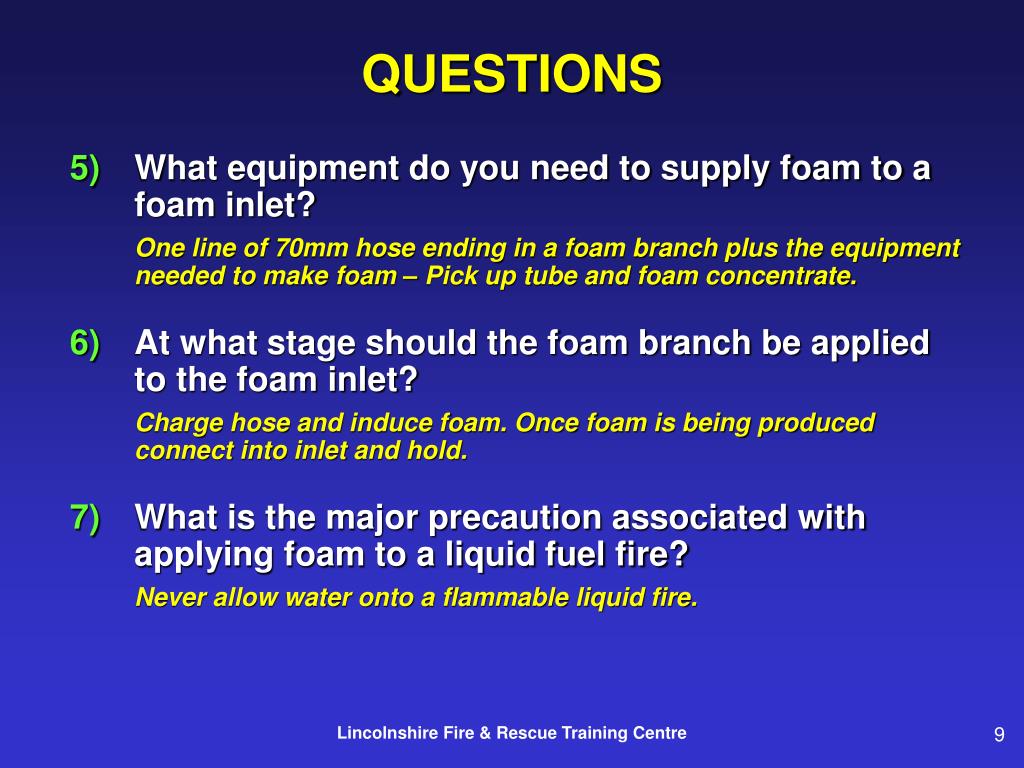 QUESTIONS

5) What equipment do you need to supply foam to a foam inlet?

One line of 70mm hose ending in a foam branch plus the equipment needed to make foam – Pick up tube and foam concentrate.

6) At what stage should the foam branch be applied to the foam inlet?

Charge hose and induce foam. Once foam is being produced connect into inlet and hold.

7) What is the major precaution associated with applying foam to a liquid fuel fire?

Never allow water onto a flammable liquid fire.

Lincolnshire Fire & Rescue Training Centre

9